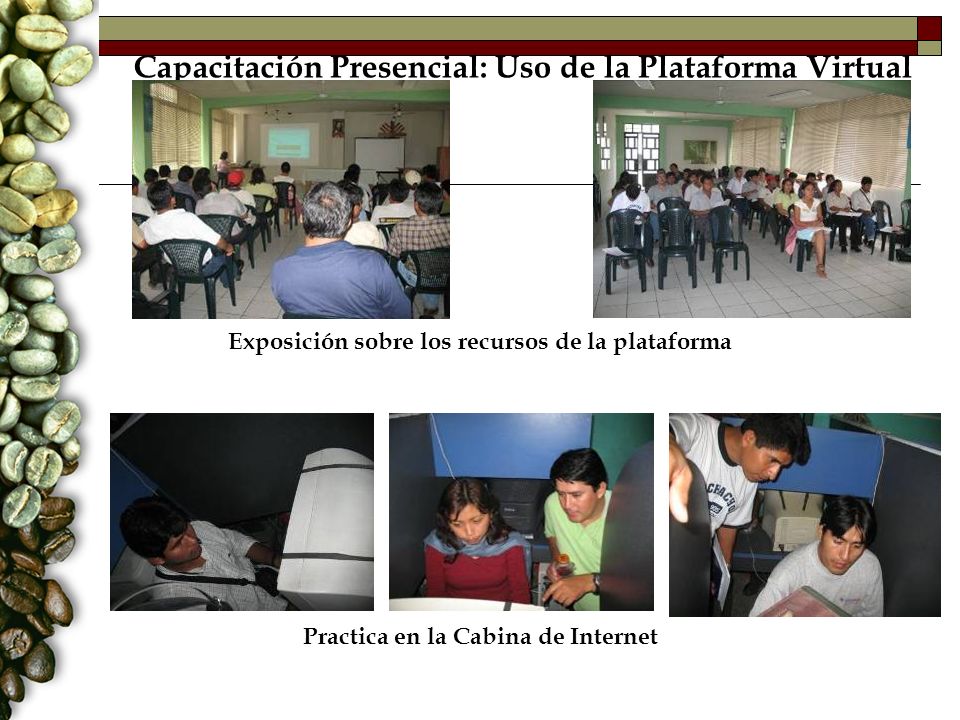 Capacitación Presencial: Uso de la Plataforma Virtual

Exposición sobre los recursos de la plataforma

Practica en la Cabina de Internet